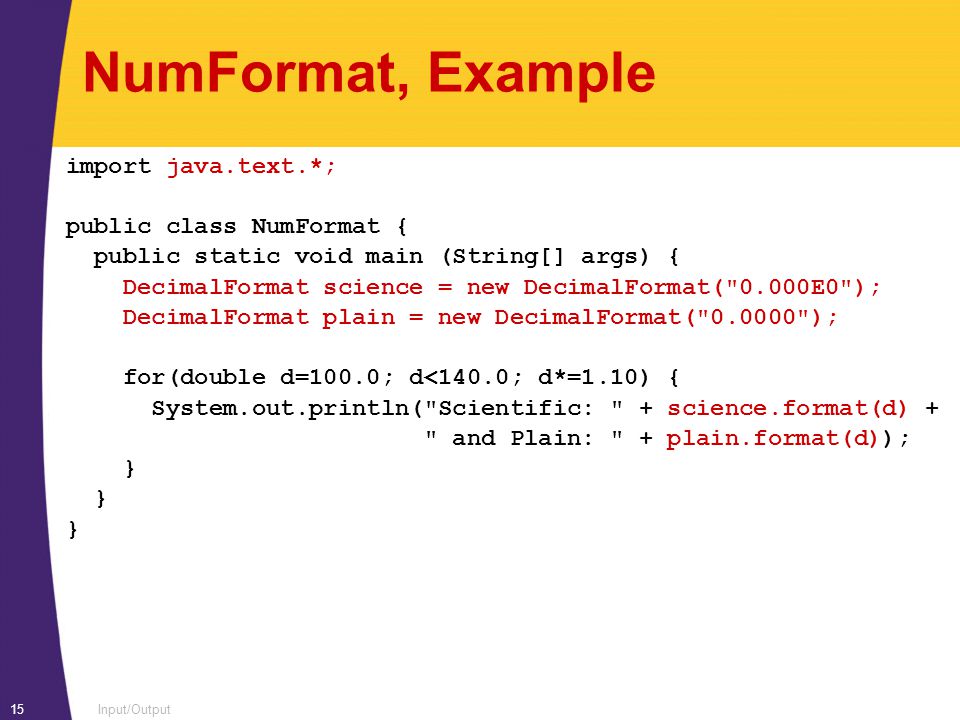 NumFormat, Example

import java.text.*;

public class NumFormat {
  public static void main (String[] args) {
    DecimalFormat science = new DecimalFormat("0.000E0");
    DecimalFormat plain = new DecimalFormat("0.0000");

    for(double d=100.0; d<140.0; d*=1.10) {
      System.out.println("Scientific: " + science.format(d) +
                         " and Plain: " + plain.format(d));
    }
  }
}

15 Input/Output